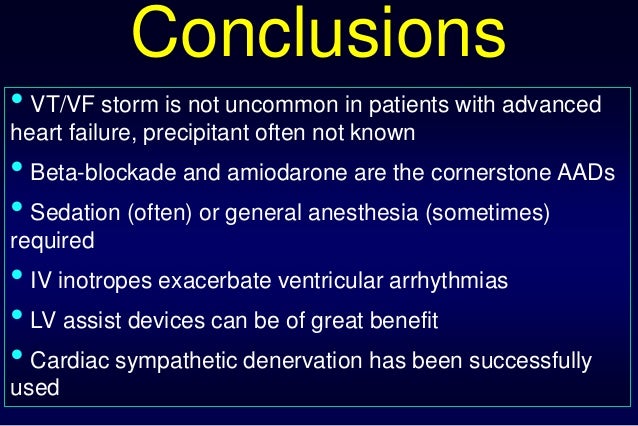 Conclusions

• VT/VF storm is not uncommon in patients with advanced heart failure, precipitant often not known

• Beta-blockade and amiodarone are the cornerstone AADs

• Sedation (often) or general anesthesia (sometimes) required

• IV inotropes exacerbate ventricular arrhythmias

• LV assist devices can be of great benefit

• Cardiac sympathetic denervation has been successfully used